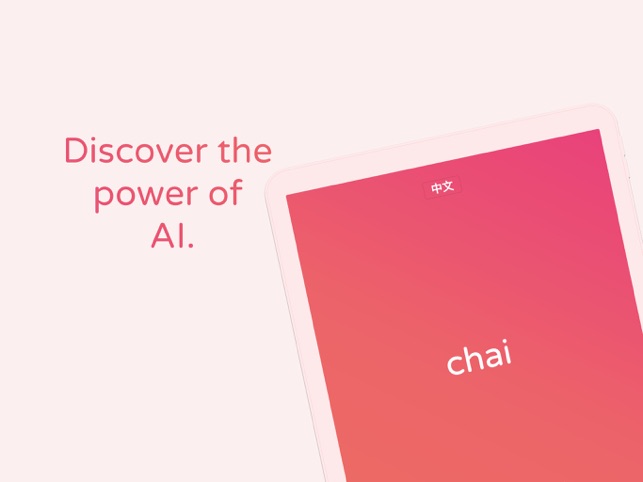 Discover the power of AI.

中文

chai